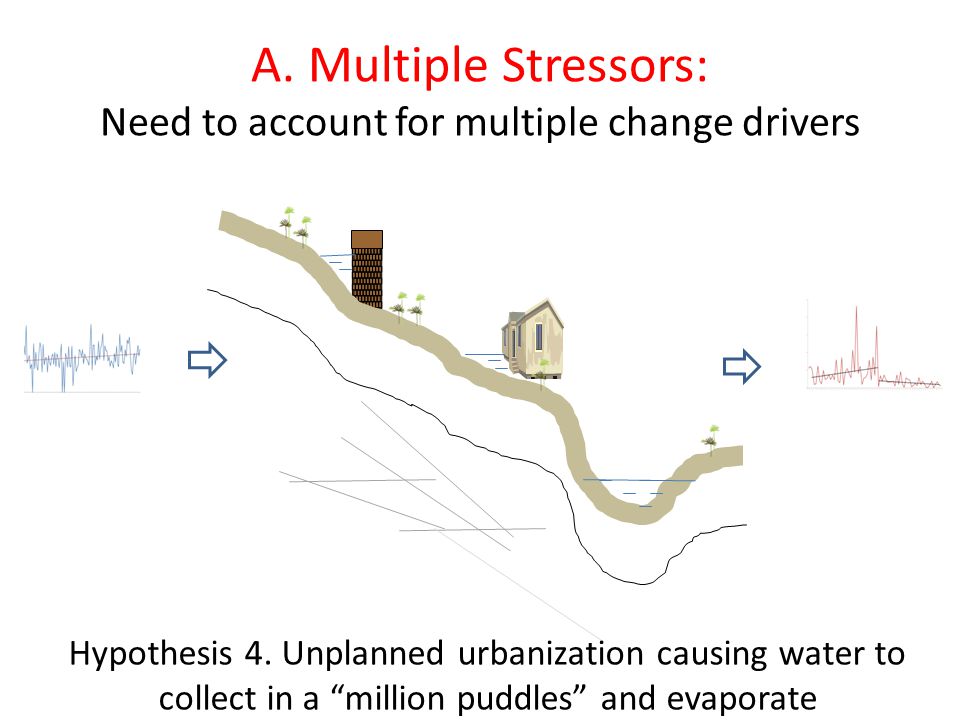 A. Multiple Stressors:
Need to account for multiple change drivers

Hypothesis 4. Unplanned urbanization causing water to collect in a “million puddles” and evaporate